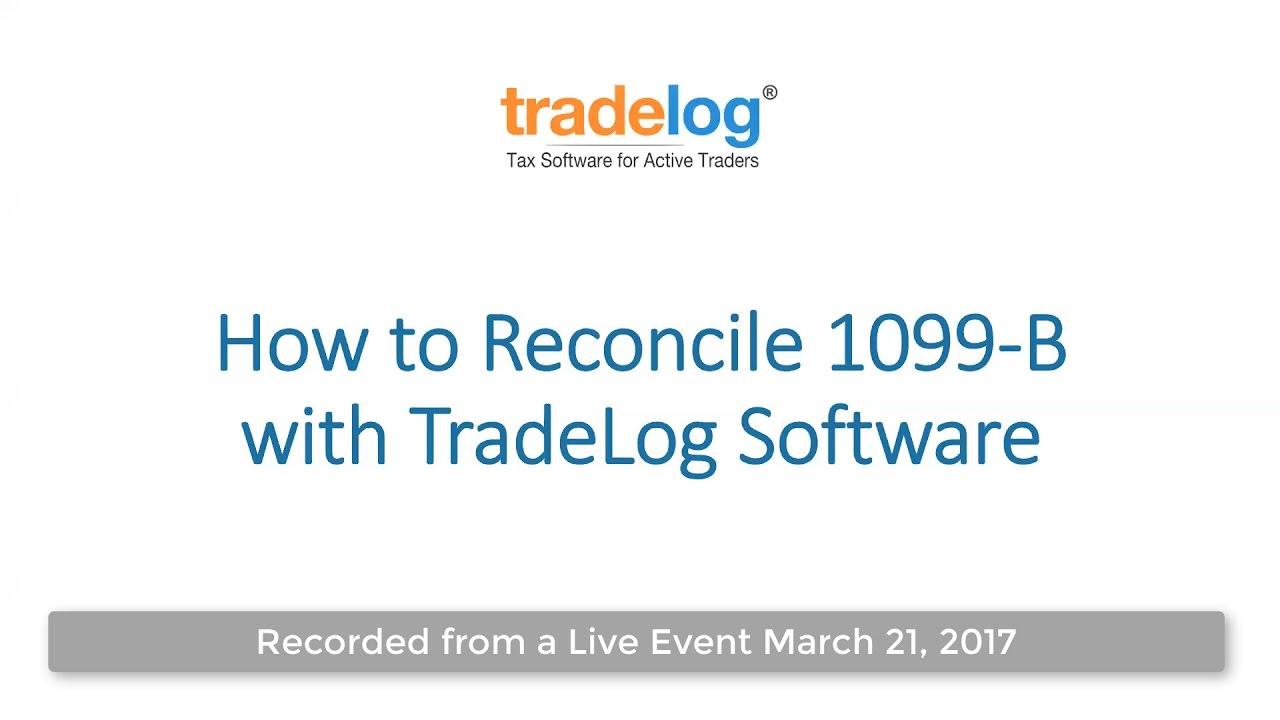 tradelog®
Tax Software for Active Traders

How to Reconcile 1099-B with TradeLog Software

Recorded from a Live Event March 21, 2017